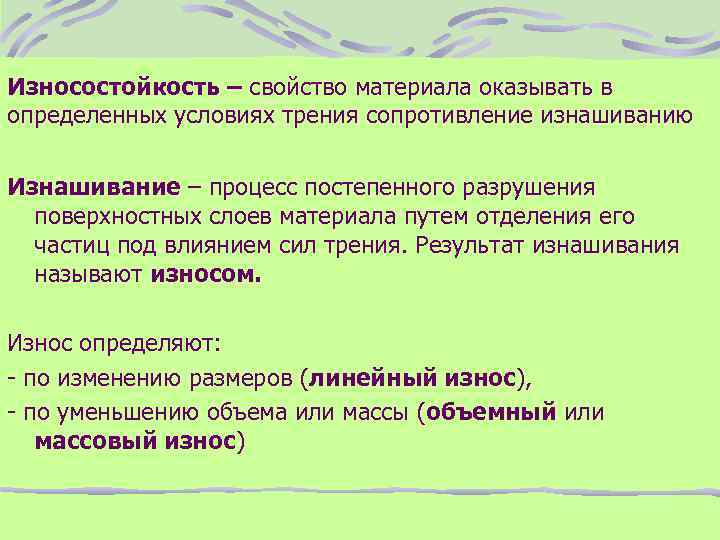 Износостойкость – свойство материала оказывать в определенных условиях трения сопротивление изнашиванию

Изнашивание – процесс постепенного разрушения поверхностных слоев материала путем отделения его частиц под влиянием сил трения. Результат изнашивания называют износом.

Износ определяют:
- по изменению размеров (линейный износ),
- по уменьшению объема или массы (объемный или массовый износ)